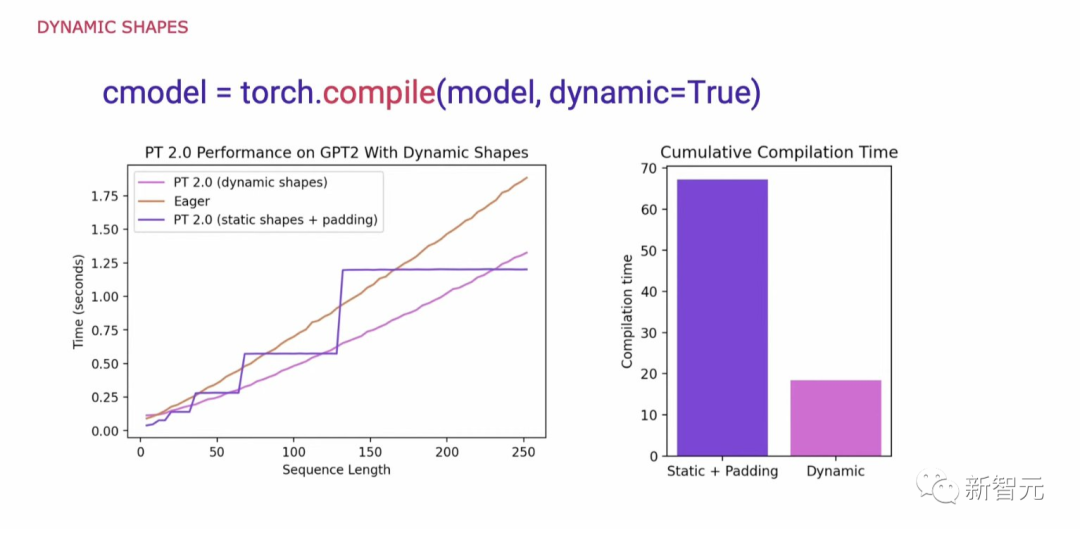 DYNAMIC SHAPES

cmodel = torch.compile(model, dynamic=True)

PT 2.0 Performance on GPT2 With Dynamic Shapes

PT 2.0 (dynamic shapes)
Eager
PT 2.0 (static shapes + padding)

Time (seconds)

1.75
1.50
1.25
1.00
0.75
0.50
0.25
0.00

0 50 100 150 200 250

Sequence Length

Cumulative Compilation Time

Compilation time

70
60
50
40
30
20
10
0

Static + Padding Dynamic

新智元